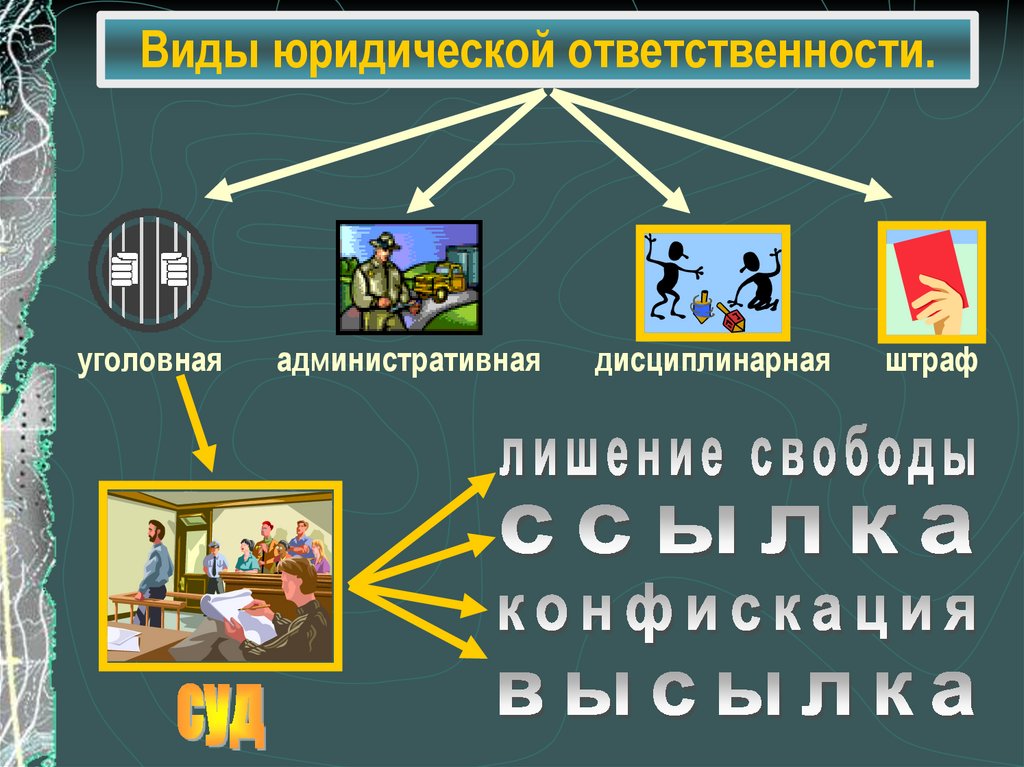 Виды юридической ответственности.

уголовная

административная

дисциплинарная

штраф

лишение свободы

ссылка

конфискация

высылка

СУД